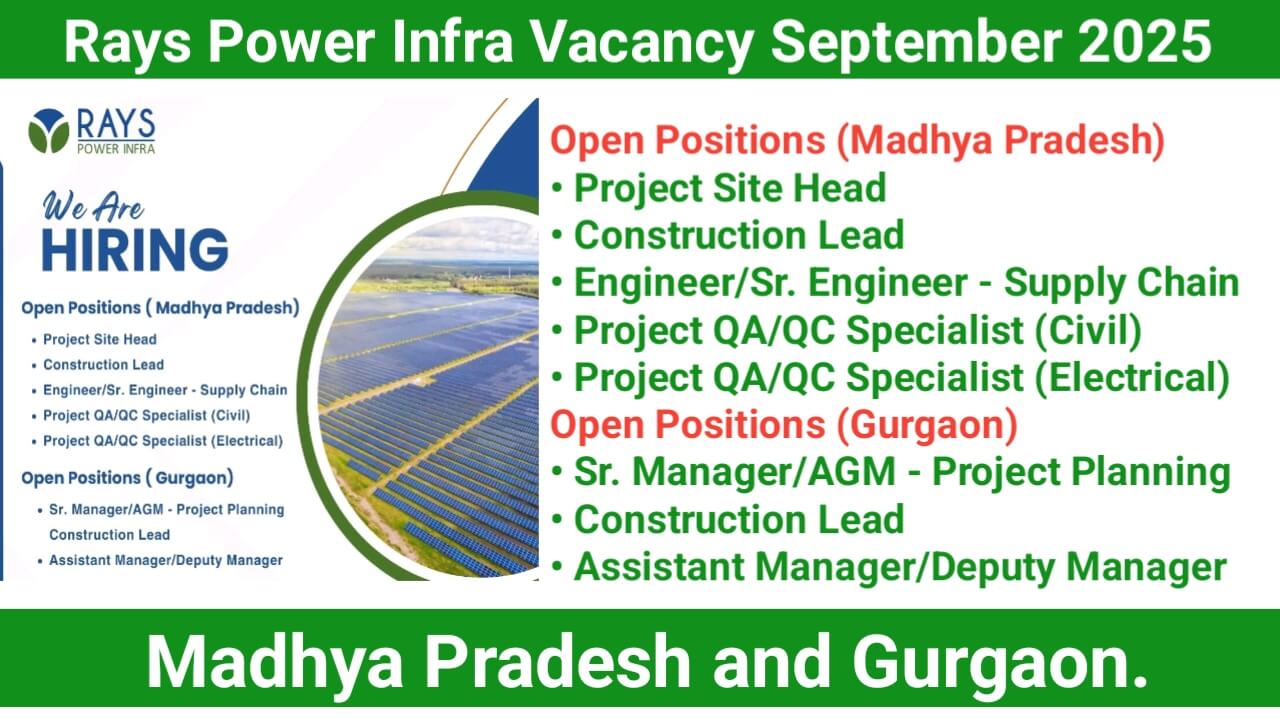 Rays Power Infra Vacancy September 2025

RAYS
POWER INFRA

We Are
HIRING

Open Positions ( Madhya Pradesh)
• Project Site Head
• Construction Lead
• Engineer/Sr. Engineer - Supply Chain
• Project QA/QC Specialist (Civil)
• Project QA/QC Specialist (Electrical)

Open Positions ( Gurgaon)
• Sr. Manager/AGM - Project Planning
Construction Lead
• Assistant Manager/Deputy Manager

Open Positions (Madhya Pradesh)
• Project Site Head
• Construction Lead
• Engineer/Sr. Engineer - Supply Chain
• Project QA/QC Specialist (Civil)
• Project QA/QC Specialist (Electrical)
Open Positions (Gurgaon)
• Sr. Manager/AGM - Project Planning
• Construction Lead
• Assistant Manager/Deputy Manager

Madhya Pradesh and Gurgaon.